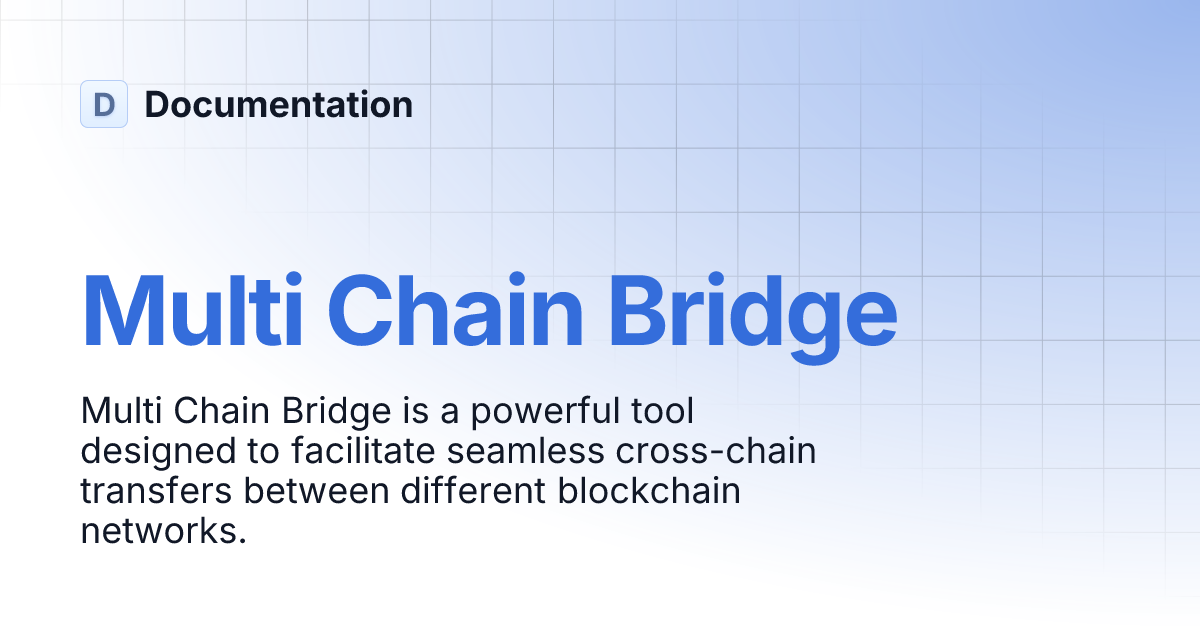 D Documentation

Multi Chain Bridge

Multi Chain Bridge is a powerful tool designed to facilitate seamless cross-chain transfers between different blockchain networks.